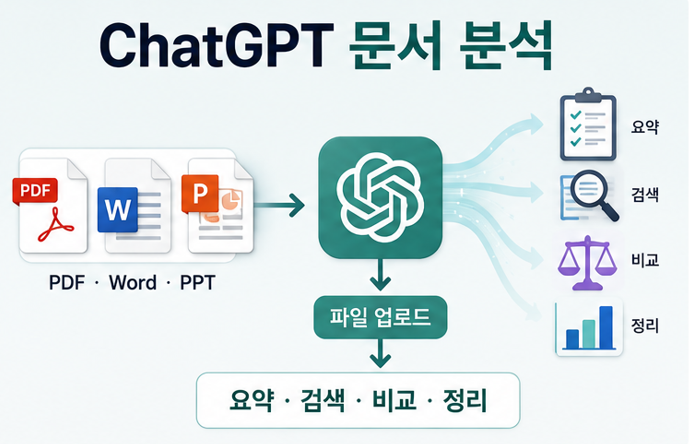 ChatGPT 문서 분석

PDF

W

P

PDF · Word · PPT

파일 업로드

요약 · 검색 · 비교 · 정리

요약

검색

비교

정리